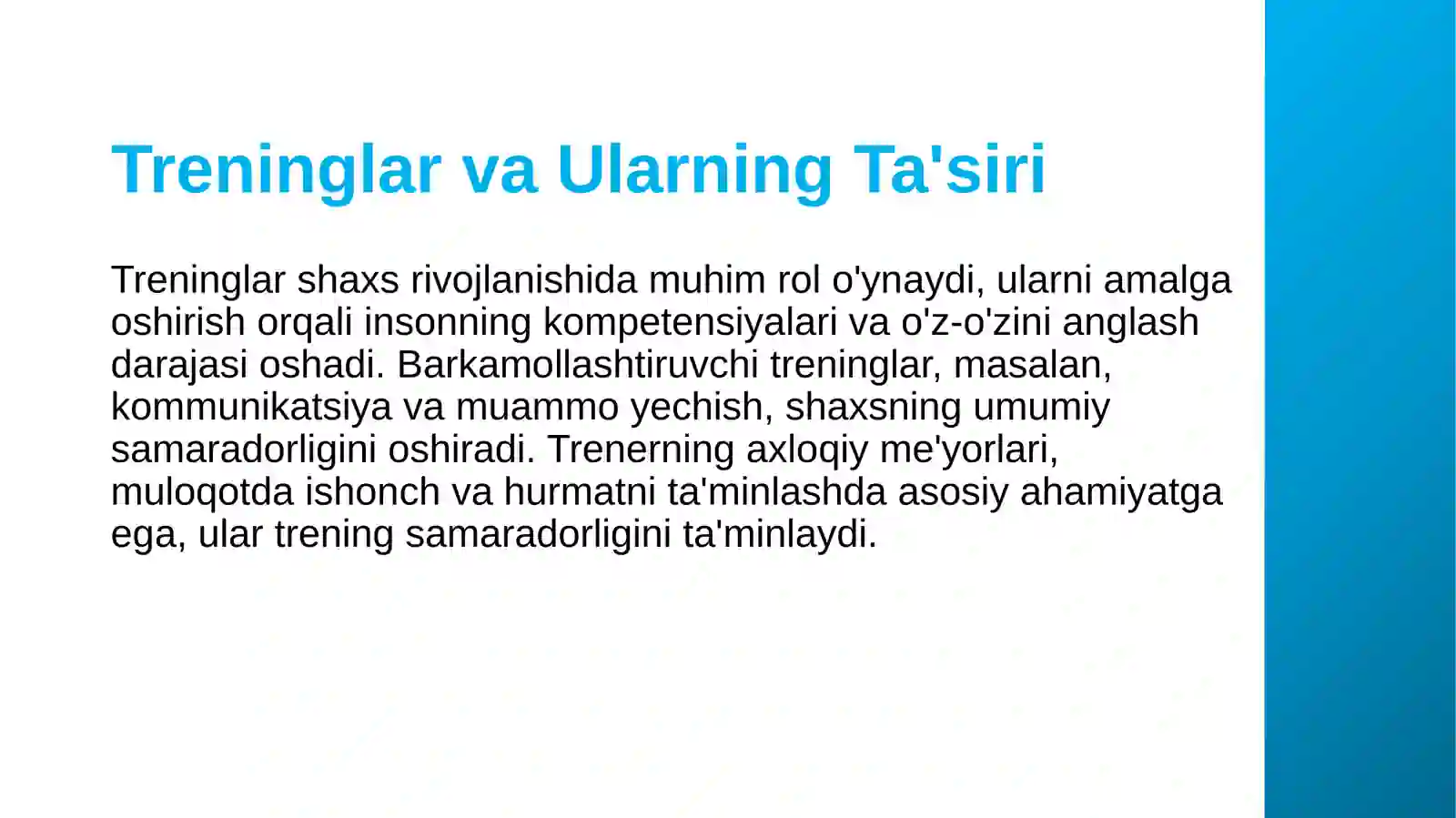 Treninglar va Ularning Ta'siri

Treninglar shaxs rivojlanishida muhim rol o'ynaydi, ularni amalga oshirish orqali insonning kompetensiyalari va o'z-o'zini anglash darajasi oshadi. Barkamollashtiruvchi treninglar, masalan, kommunikatsiya va muammo yechish, shaxsning umumiy samaradorligini oshiradi. Trenerning axloqiy me'yorlari, muloqotda ishonch va hurmatni ta'minlashda asosiy ahamiyatga ega, ular trening samaradorligini ta'minlaydi.